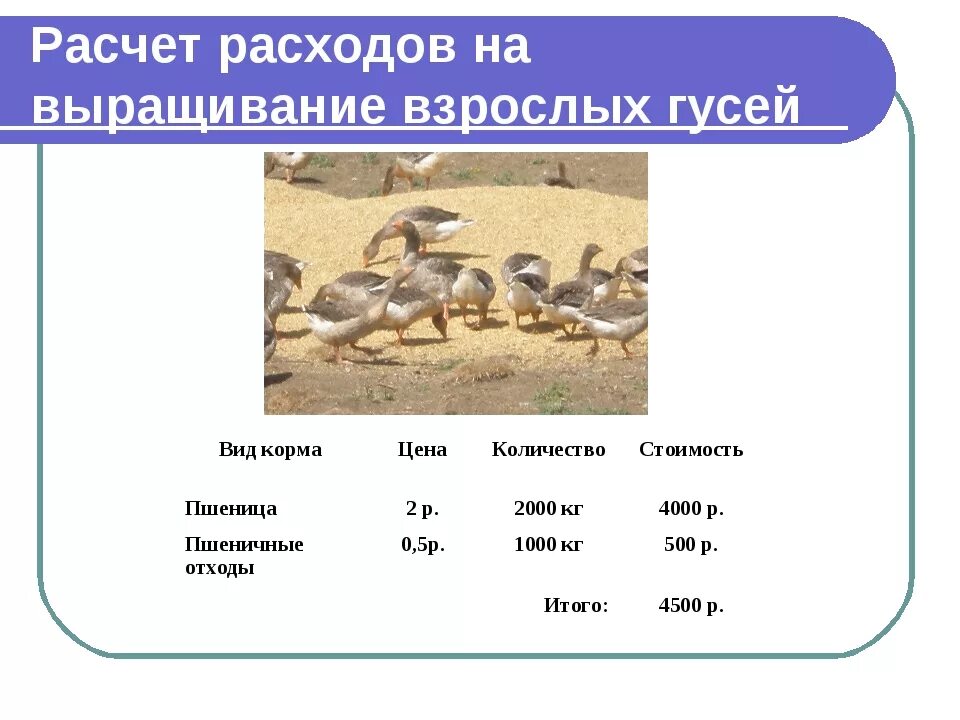 Расчет расходов на выращивание взрослых гусей

| Вид корма | Цена | Количество | Стоимость |
|---|---|---|---|
| Пшеница | 2 р. | 2000 кг | 4000 р. |
| Пшеничные отходы | 0,5р. | 1000 кг | 500 р. |
| | | Итого: | 4500 р. |